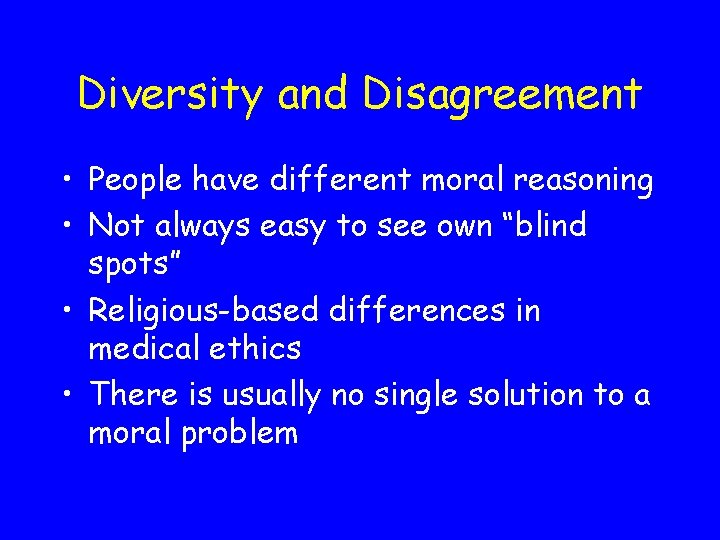 Diversity and Disagreement

• People have different moral reasoning
• Not always easy to see own “blind spots”
• Religious-based differences in medical ethics
• There is usually no single solution to a moral problem